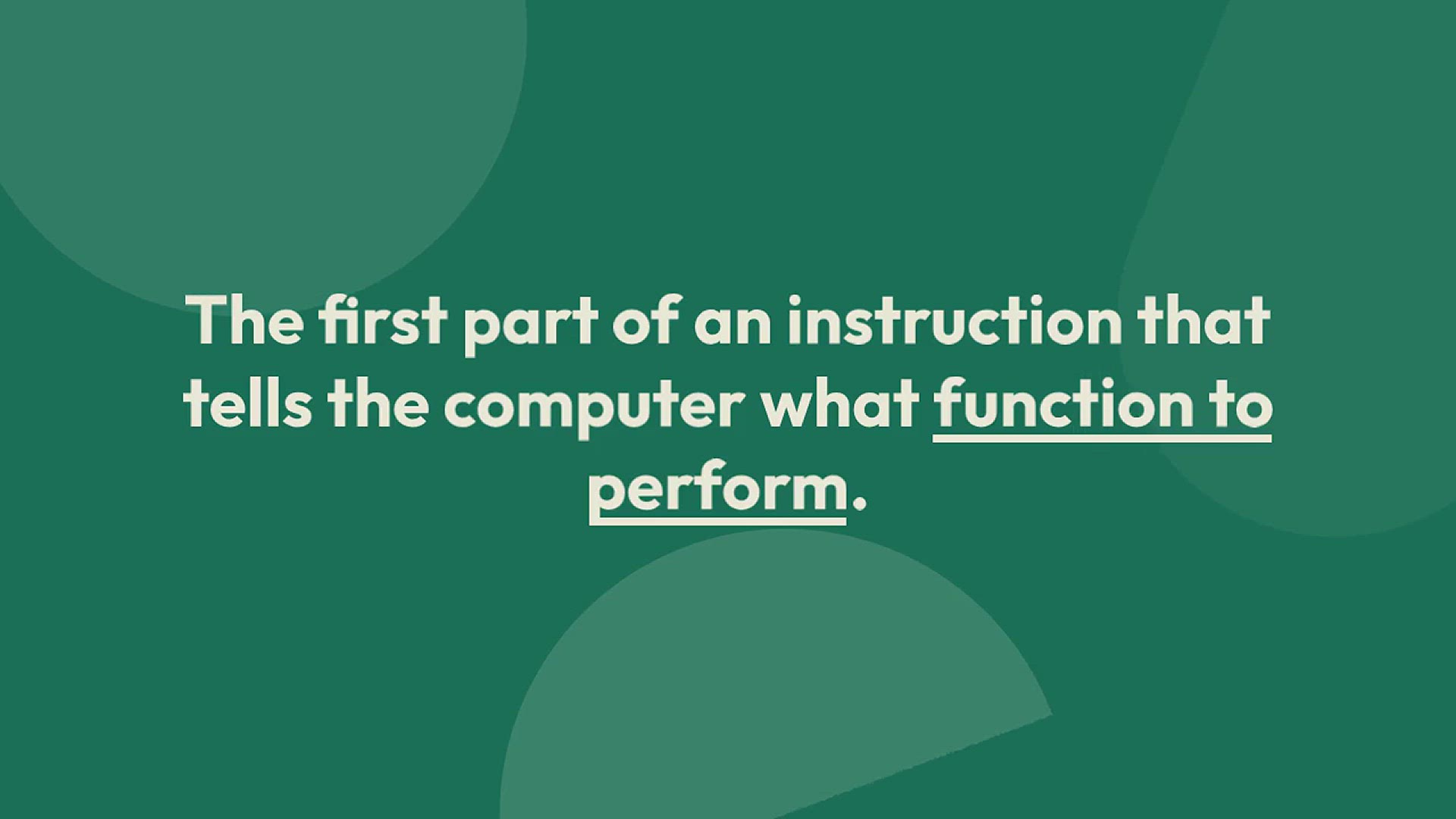 The first part of an instruction that tells the computer what function to perform.